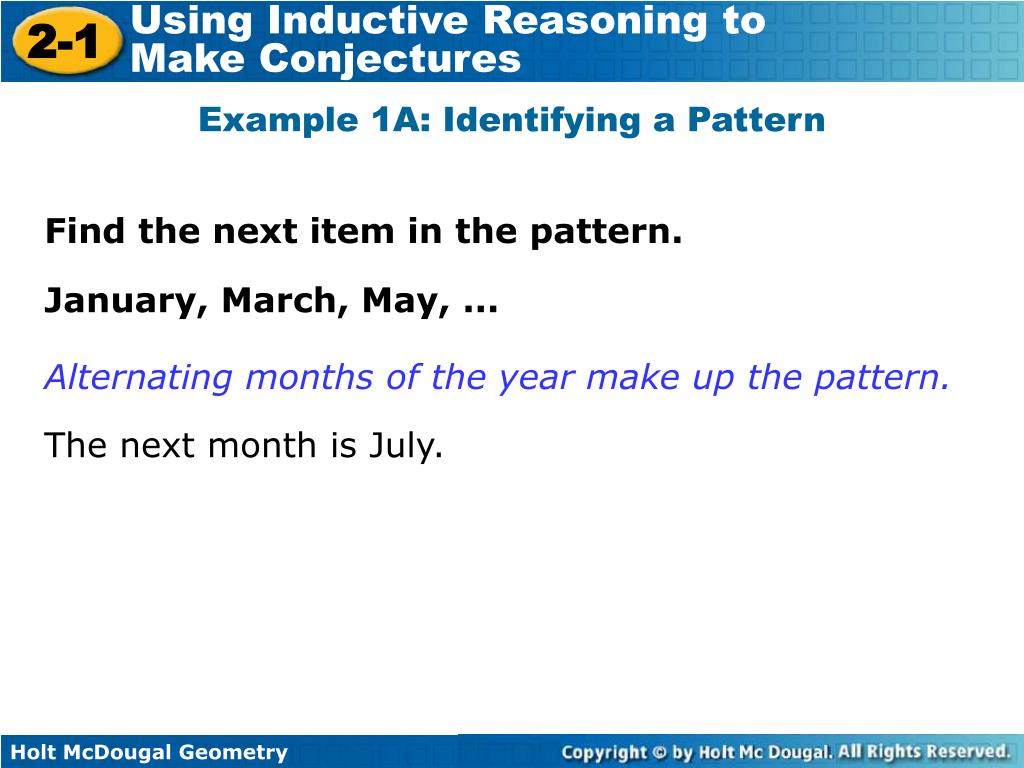 2-1 Using Inductive Reasoning to Make Conjectures

Example 1A: Identifying a Pattern

Find the next item in the pattern.

January, March, May, ...

Alternating months of the year make up the pattern.

The next month is July.

Holt McDougal Geometry

Copyright © by Holt Mc Dougal. All Rights Reserved.